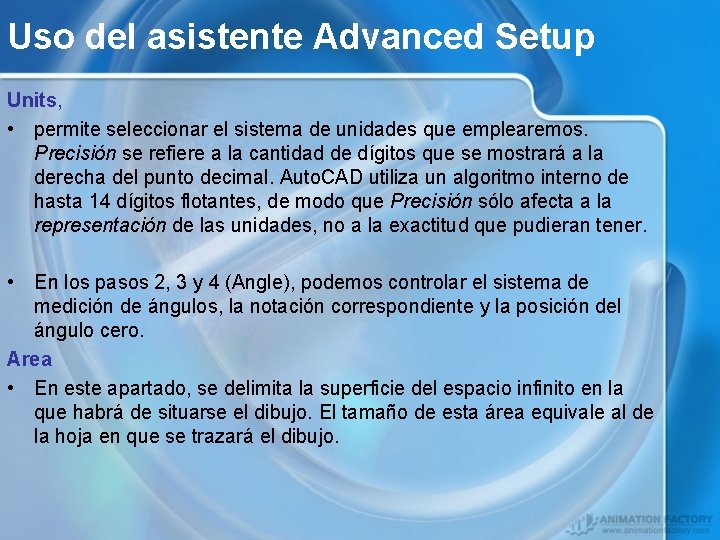 Uso del asistente Advanced Setup

Units,

• permite seleccionar el sistema de unidades que emplearemos. Precisión se refiere a la cantidad de dígitos que se mostrará a la derecha del punto decimal. AutoCAD utiliza un algoritmo interno de hasta 14 dígitos flotantes, de modo que Precisión sólo afecta a la representación de las unidades, no a la exactitud que pudieran tener.

• En los pasos 2, 3 y 4 (Angle), podemos controlar el sistema de medición de ángulos, la notación correspondiente y la posición del ángulo cero.

Area

• En este apartado, se delimita la superficie del espacio infinito en la que habrá de situarse el dibujo. El tamaño de esta área equivale al de la hoja en que se trazará el dibujo.

ANIMATION FACTORY
www.animationfactory.com